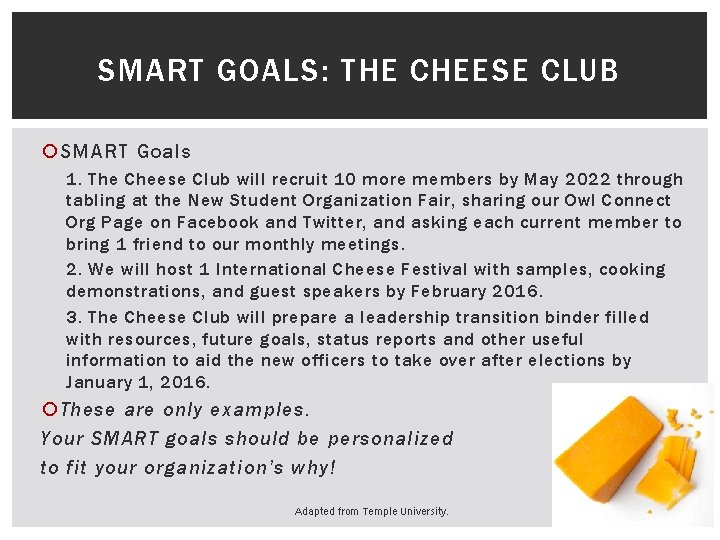 SMART GOALS: THE CHEESE CLUB

SMART Goals

1. The Cheese Club will recruit 10 more members by May 2022 through tabling at the New Student Organization Fair, sharing our Owl Connect Org Page on Facebook and Twitter, and asking each current member to bring 1 friend to our monthly meetings.

2. We will host 1 International Cheese Festival with samples, cooking demonstrations, and guest speakers by February 2016.

3. The Cheese Club will prepare a leadership transition binder filled with resources, future goals, status reports and other useful information to aid the new officers to take over after elections by January 1, 2016.

These are only examples.
Your SMART goals should be personalized to fit your organization's why!

Adapted from Temple University.